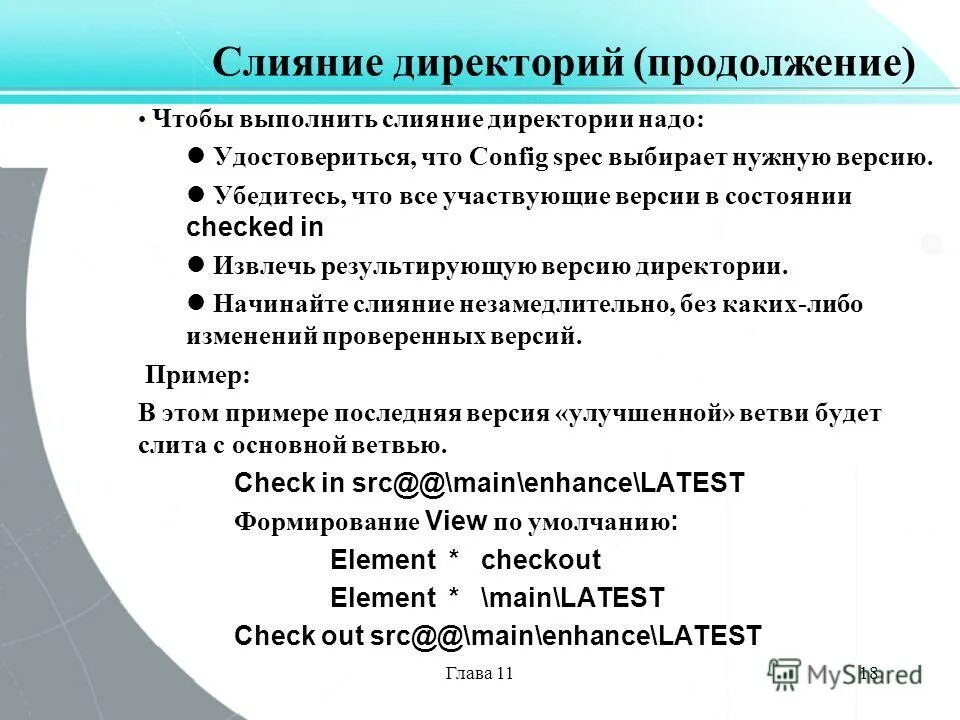 Слияние директорий (продолжение)

• Чтобы выполнить слияние директории надо:

● Удостовериться, что Config spec выбирает нужную версию.

● Убедитесь, что все участвующие версии в состоянии checked in

● Извлечь результирующую версию директории.

● Начинайте слияние незамедлительно, без каких-либо изменений проверенных версий.

Пример:

В этом примере последняя версия «улучшенной» ветви будет слита с основной ветвью.

Check in src@@\main\enhance\LATEST

Формирование View по умолчанию:

Element * checkout

Element * \main\LATEST

Check out src@@\main\enhance\LATEST

Глава 11

18

MyShared